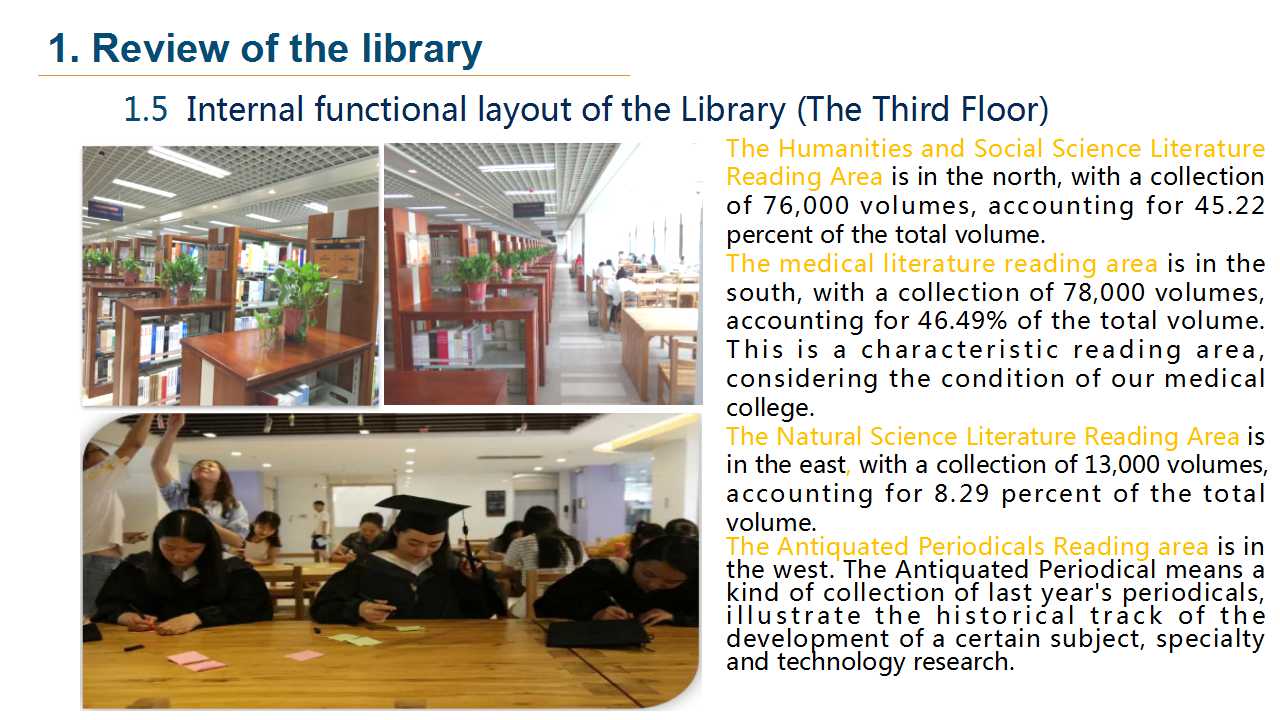 1. Review of the library

1.5 Internal functional layout of the Library (The Third Floor)

The Humanities and Social Science Literature Reading Area is in the north, with a collection of 76,000 volumes, accounting for 45.22 percent of the total volume.

The medical literature reading area is in the south, with a collection of 78,000 volumes, accounting for 46.49% of the total volume. This is a characteristic reading area, considering the condition of our medical college.

The Natural Science Literature Reading Area is in the east, with a collection of 13,000 volumes, accounting for 8.29 percent of the total volume.

The Antiquated Periodicals Reading area is in the west. The Antiquated Periodical means a kind of collection of last year's periodicals, illustrate the historical track of the development of a certain subject, specialty and technology research.